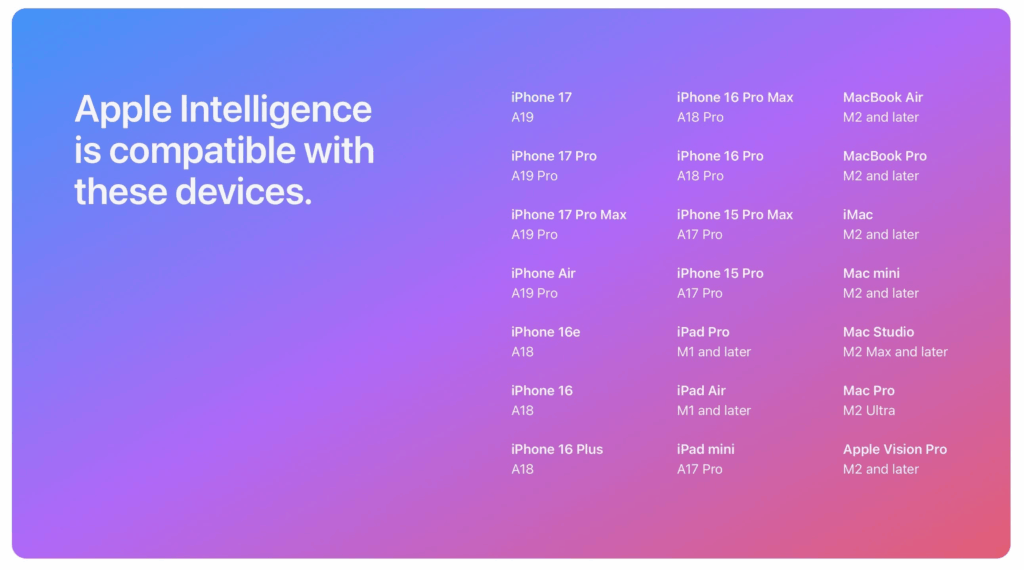 Apple Intelligence is compatible with these devices.

iPhone 17
A19

iPhone 17 Pro
A19 Pro

iPhone 17 Pro Max
A19 Pro

iPhone Air
A19 Pro

iPhone 16e
A18

iPhone 16
A18

iPhone 16 Plus
A18

iPhone 16 Pro Max
A18 Pro

iPhone 16 Pro
A18 Pro

iPhone 15 Pro Max
A17 Pro

iPhone 15 Pro
A17 Pro

iPad Pro
M1 and later

iPad Air
M1 and later

iPad mini
A17 Pro

MacBook Air
M2 and later

MacBook Pro
M2 and later

iMac
M2 and later

Mac mini
M2 and later

Mac Studio
M2 Max and later

Mac Pro
M2 Ultra

Apple Vision Pro
M2 and later